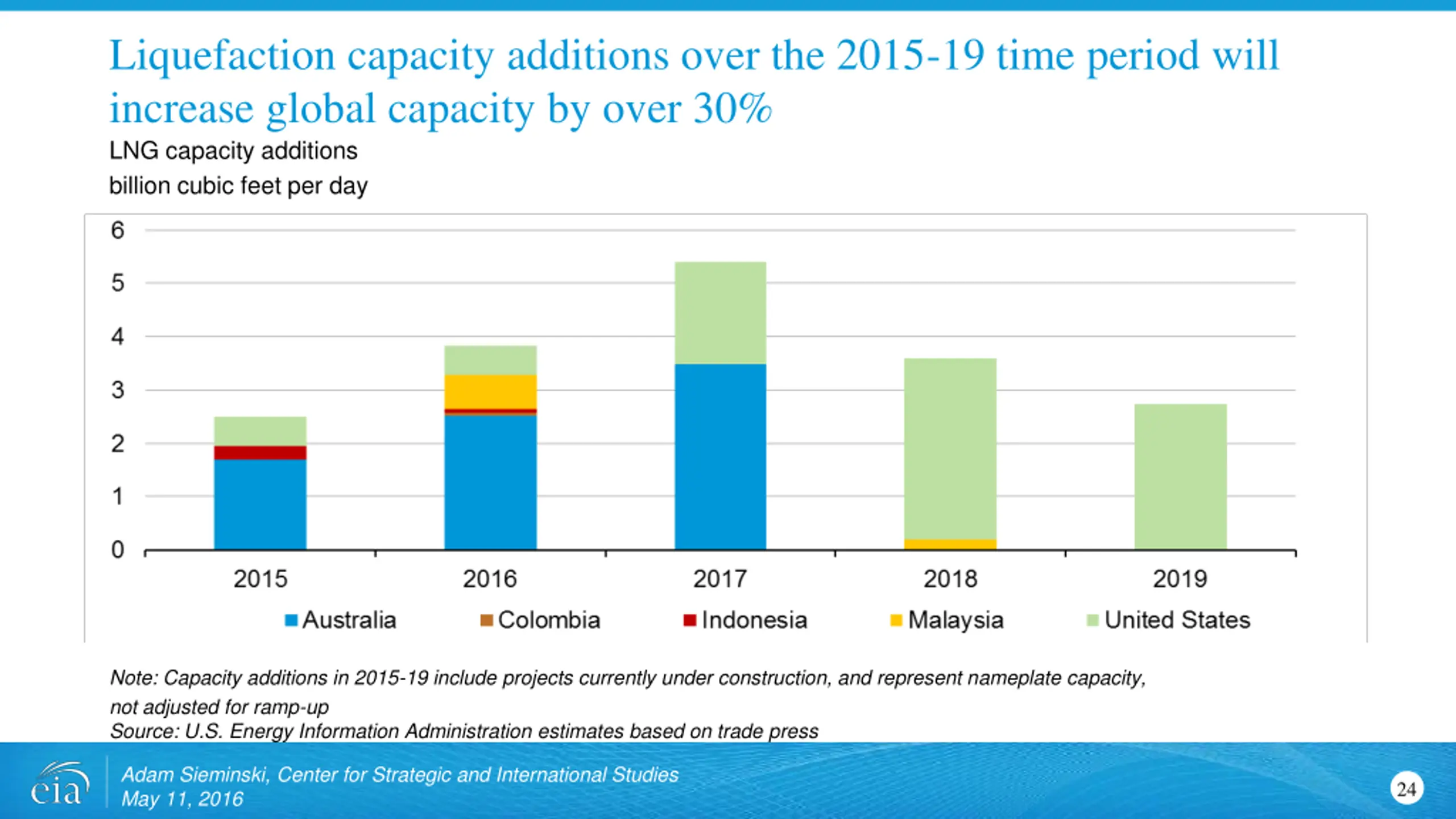 Liquefaction capacity additions over the 2015-19 time period will increase global capacity by over 30%

LNG capacity additions
billion cubic feet per day

6
5
4
3
2
1
0

2015
2016
2017
2018
2019

Australia
Colombia
Indonesia
Malaysia
United States

Note: Capacity additions in 2015-19 include projects currently under construction, and represent nameplate capacity, not adjusted for ramp-up
Source: U.S. Energy Information Administration estimates based on trade press

eia
Adam Sieminski, Center for Strategic and International Studies
May 11, 2016

24